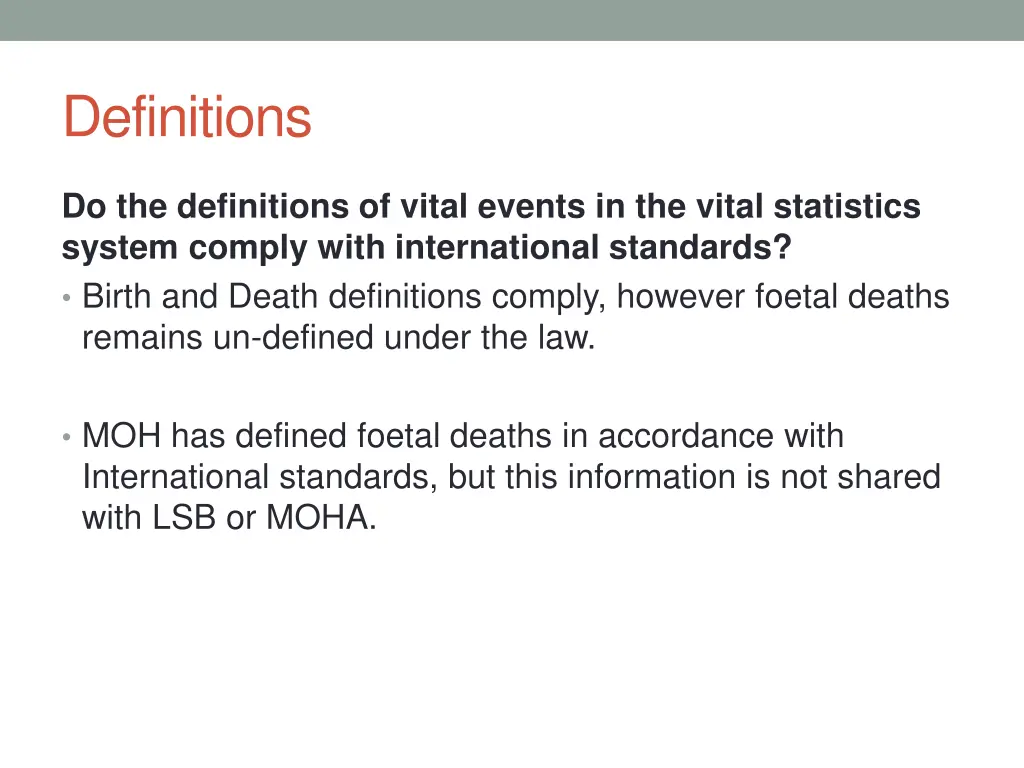 Definitions

Do the definitions of vital events in the vital statistics system comply with international standards?

• Birth and Death definitions comply, however foetal deaths remains un-defined under the law.

• MOH has defined foetal deaths in accordance with International standards, but this information is not shared with LSB or MOHA.